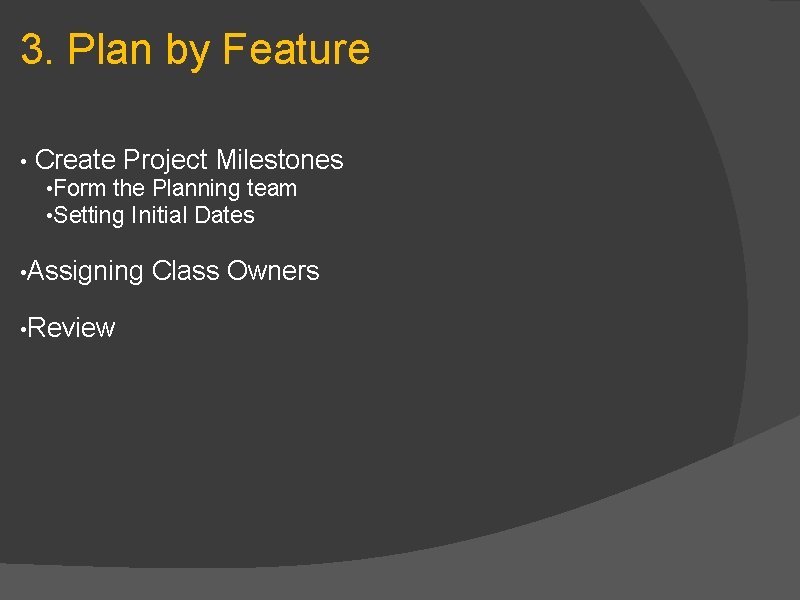 3. Plan by Feature

• Create Project Milestones
•Form the Planning team
•Setting Initial Dates

•Assigning Class Owners

•Review